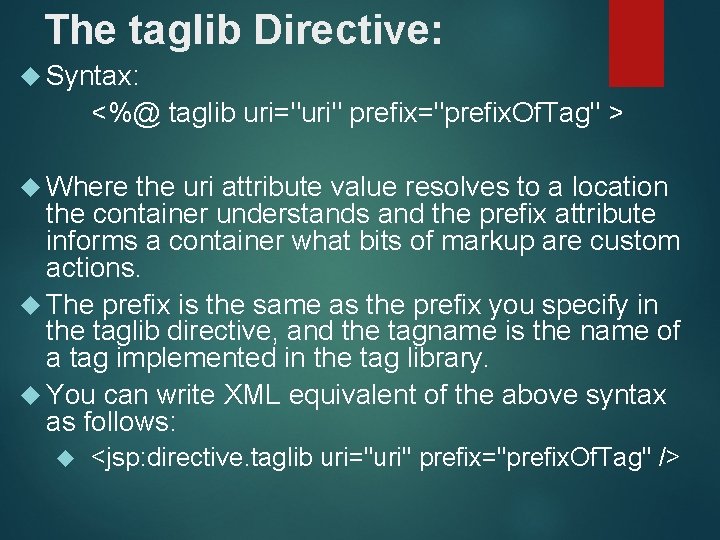 The taglib Directive:

Syntax:

<%@ taglib uri="uri" prefix="prefixOfTag" >

Where the uri attribute value resolves to a location the container understands and the prefix attribute informs a container what bits of markup are custom actions.

The prefix is the same as the prefix you specify in the taglib directive, and the tagname is the name of a tag implemented in the tag library.

You can write XML equivalent of the above syntax as follows:

<jsp:directive.taglib uri="uri" prefix="prefixOfTag" />